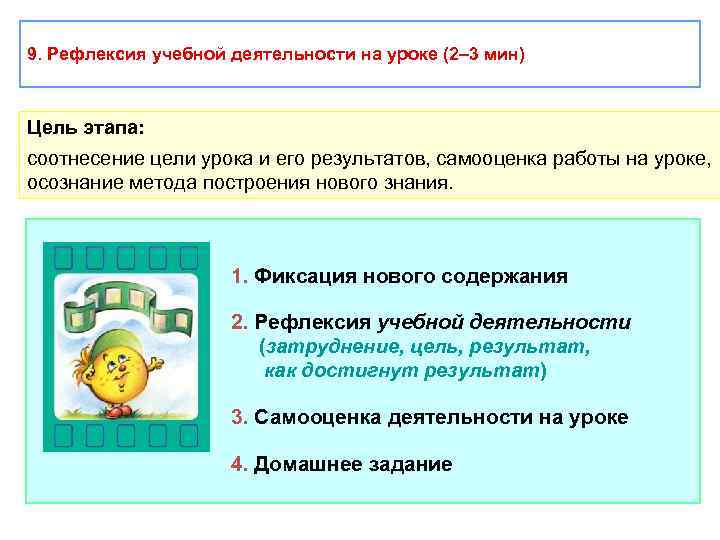 9. Рефлексия учебной деятельности на уроке (2–3 мин)

Цель этапа:
соотнесение цели урока и его результатов, самооценка работы на уроке, осознание метода построения нового знания.

1. Фиксация нового содержания

2. Рефлексия учебной деятельности (затруднение, цель, результат, как достигнут результат)

3. Самооценка деятельности на уроке

4. Домашнее задание